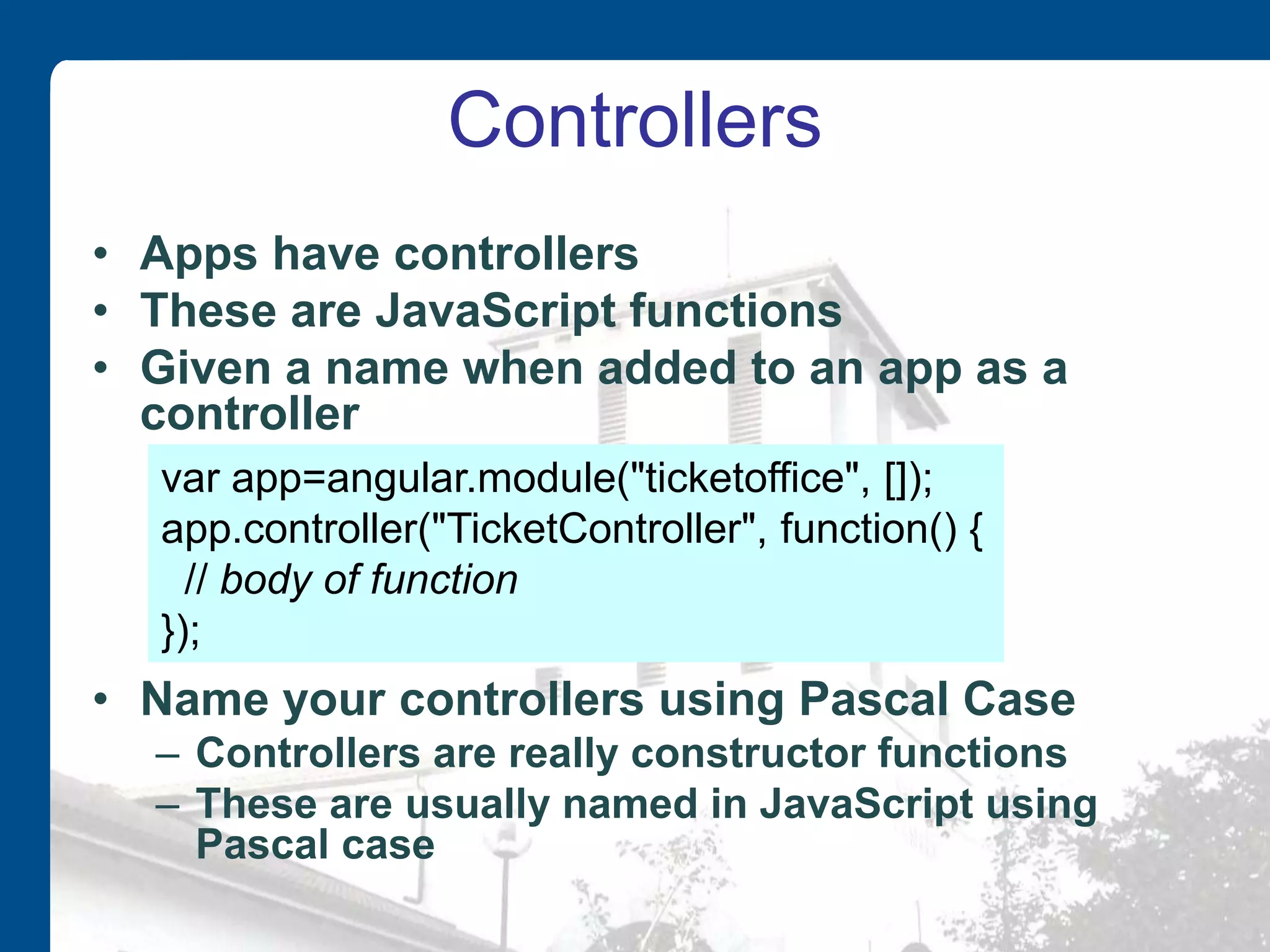 Controllers

• Apps have controllers
• These are JavaScript functions
• Given a name when added to an app as a controller

var app=angular.module("ticketoffice", []);
app.controller("TicketController", function() {
  // body of function
});

• Name your controllers using Pascal Case
  – Controllers are really constructor functions
  – These are usually named in JavaScript using Pascal case